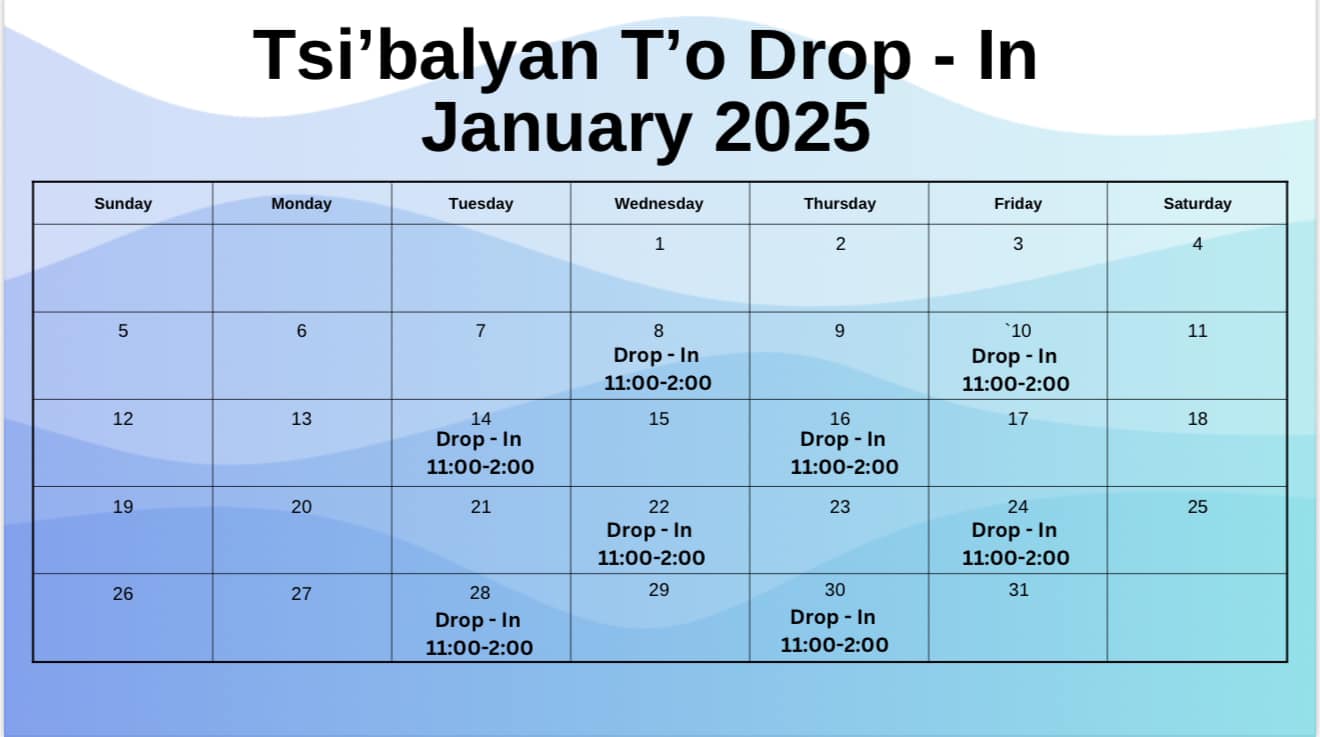 Tsi’balyan T’o Drop - In
January 2025

| Sunday | Monday | Tuesday | Wednesday | Thursday | Friday | Saturday |
|---|---|---|---|---|---|---|
| | | | 1 | 2 | 3 | 4 |
| 5 | 6 | 7 | 8 Drop - In 11:00-2:00 | 9 | `10 Drop - In 11:00-2:00 | 11 |
| 12 | 13 | 14 Drop - In 11:00-2:00 | 15 | 16 Drop - In 11:00-2:00 | 17 | 18 |
| 19 | 20 | 21 | 22 Drop - In 11:00-2:00 | 23 | 24 Drop - In 11:00-2:00 | 25 |
| 26 | 27 | 28 Drop - In 11:00-2:00 | 29 | 30 Drop - In 11:00-2:00 | 31 | |